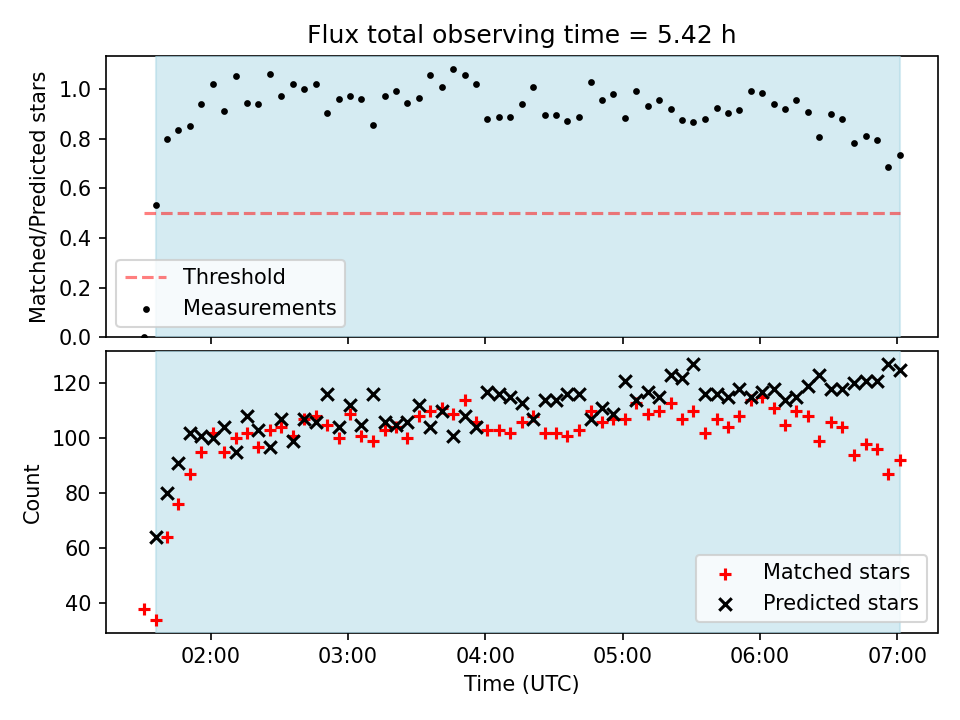 Flux total observing time = 5.42 h

Matched/Predicted stars

1.0
0.8
0.6
0.4
0.2
0.0

Threshold
Measurements

Count

120
100
80
60
40

Matched stars
Predicted stars

02:00
03:00
04:00
05:00
06:00
07:00

Time (UTC)